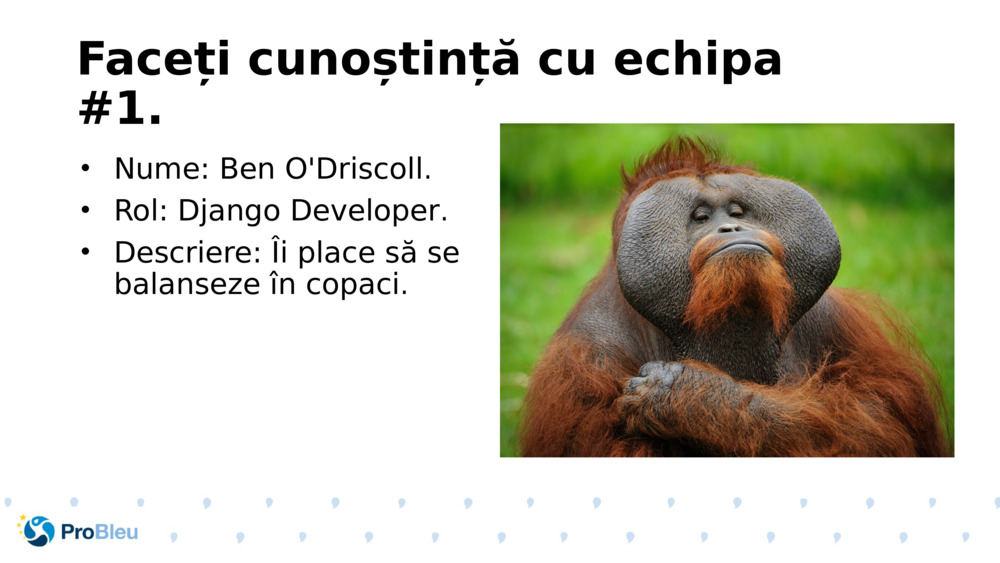 Faceți cunoștință cu echipa #1.

• Nume: Ben O'Driscoll.
• Rol: Django Developer.
• Descriere: Îi place să se balanseze în copaci.

ProBleu